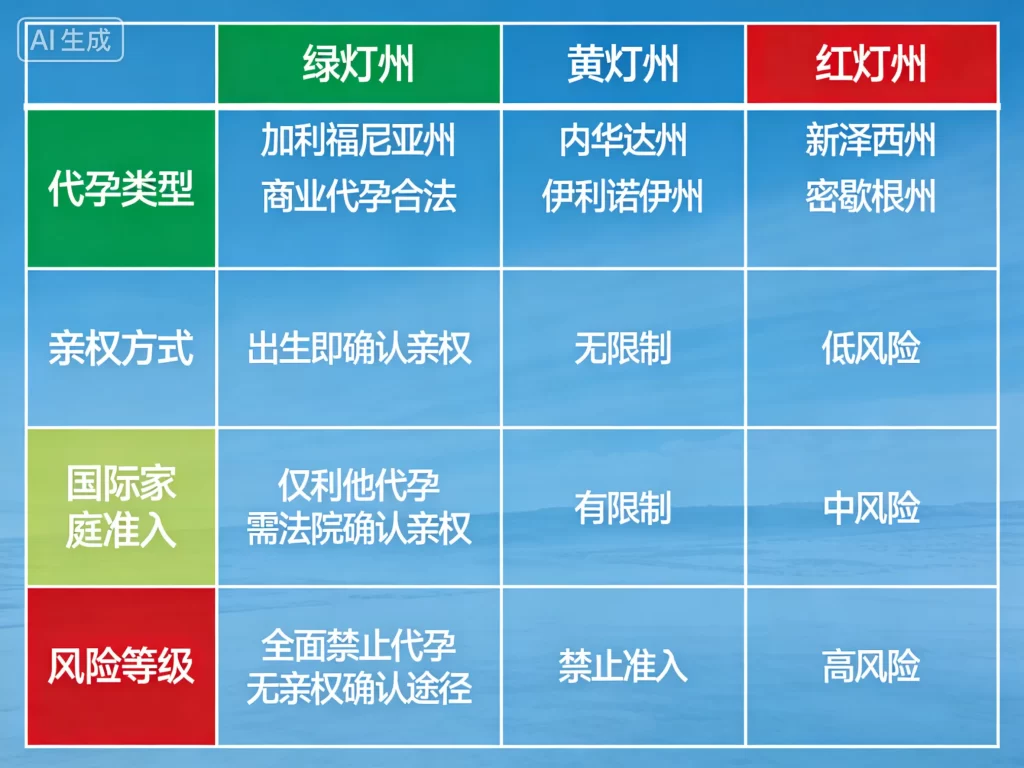 AI 生成

| | 绿灯州 | 黄灯州 | 红灯州 |
|---|---|---|---|
| 代孕类型 | 加利福尼亚州 商业代孕合法 | 内华达州 伊利诺伊州 | 新泽西州 密歇根州 |
| 亲权方式 | 出生即确认亲权 | 无限制 | 低风险 |
| 国际家庭准入 | 仅利他代孕 需法院确认亲权 | 有限制 | 中风险 |
| 风险等级 | 全面禁止代孕 无亲权确认途径 | 禁止准入 | 高风险 |